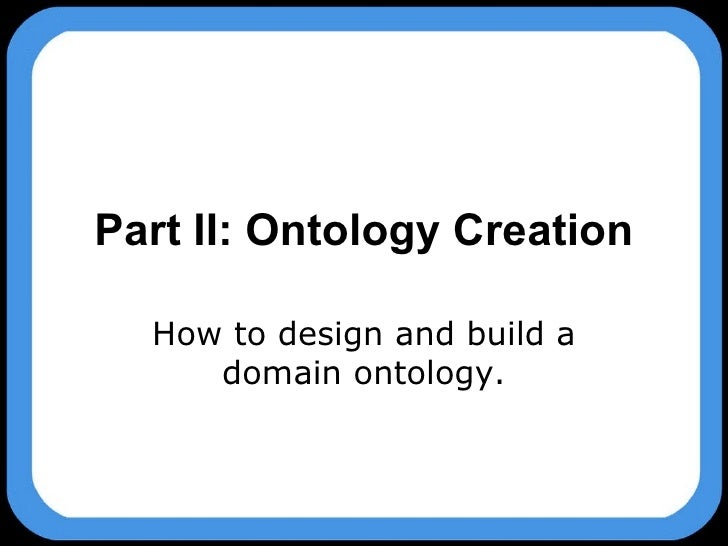 Part II: Ontology Creation

How to design and build a domain ontology.